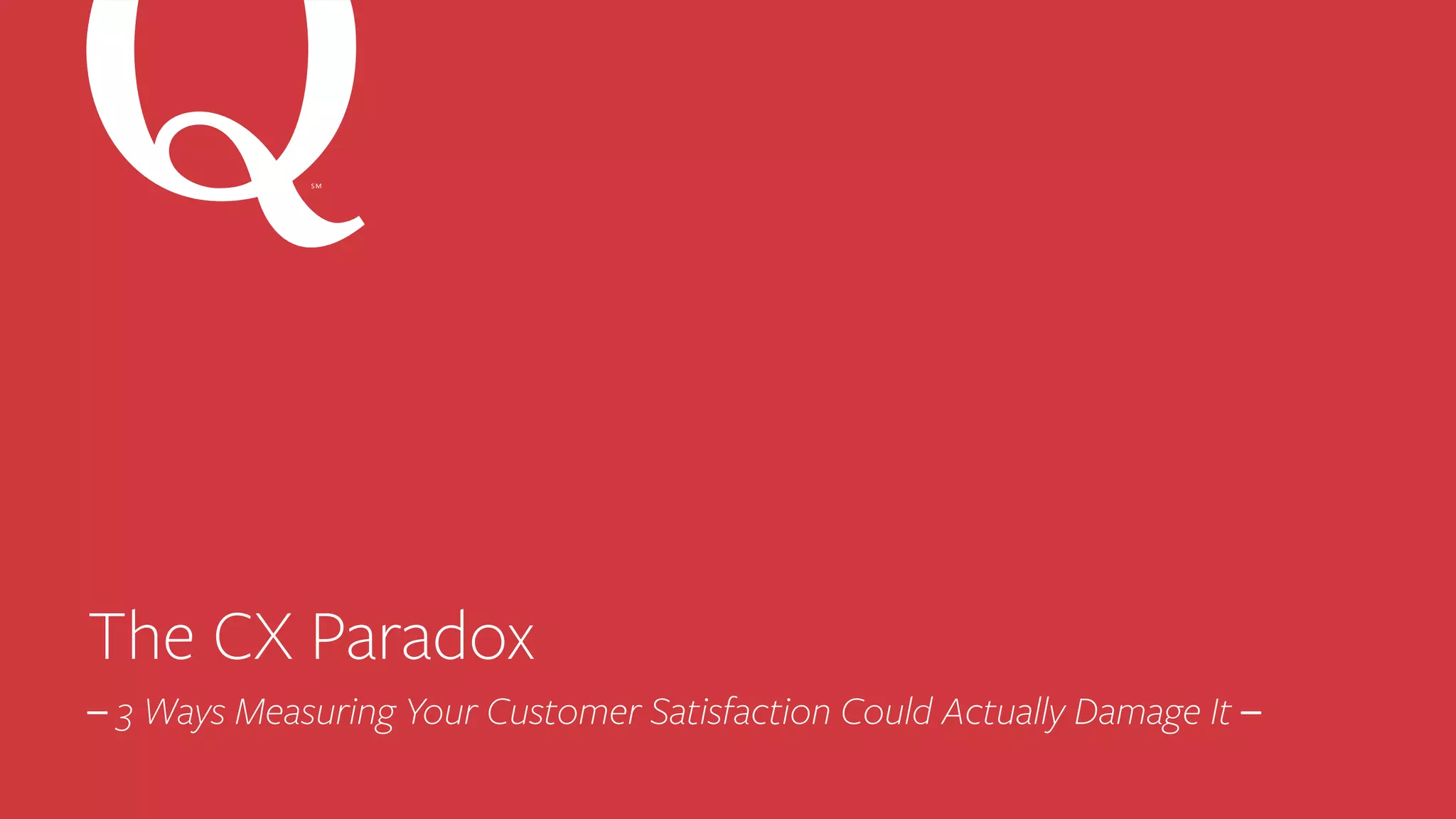 Q SM

The CX Paradox

– 3 Ways Measuring Your Customer Satisfaction Could Actually Damage It –